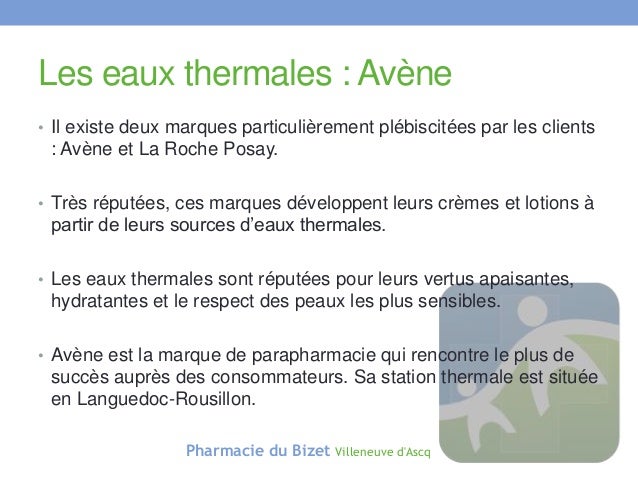 Les eaux thermales : Avène

• Il existe deux marques particulièrement plébiscitées par les clients : Avène et La Roche Posay.

• Très réputées, ces marques développent leurs crèmes et lotions à partir de leurs sources d'eaux thermales.

• Les eaux thermales sont réputées pour leurs vertus apaisantes, hydratantes et le respect des peaux les plus sensibles.

• Avène est la marque de parapharmacie qui rencontre le plus de succès auprès des consommateurs. Sa station thermale est située en Languedoc-Rousillon.

Pharmacie du Bizet Villeneuve d'Ascq